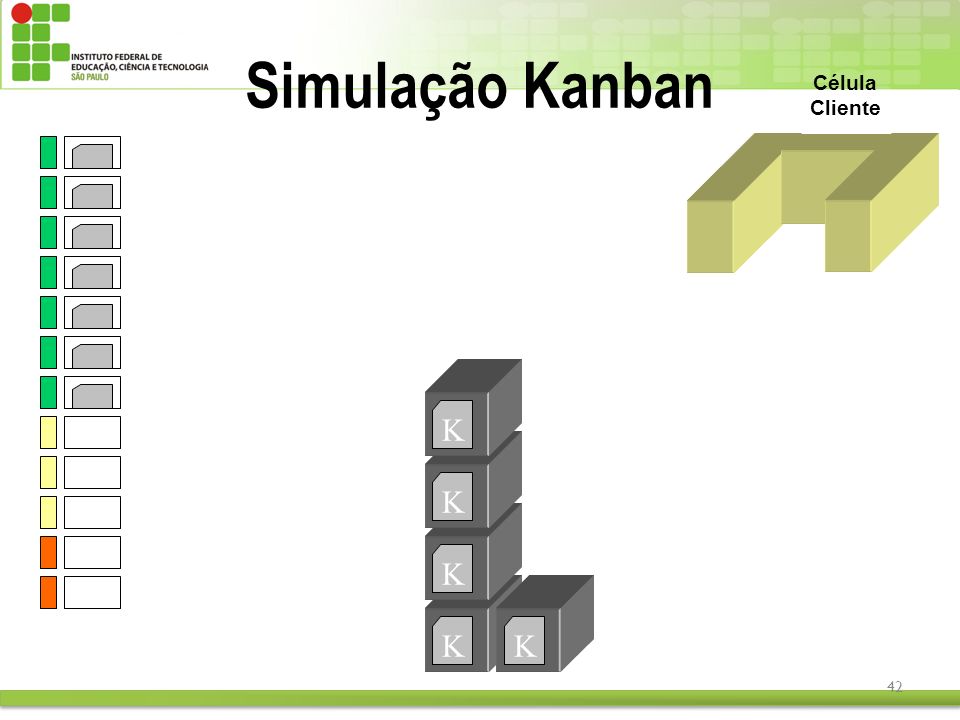 INSTITUTO FEDERAL DE EDUCAÇÃO, CIÊNCIA E TECNOLOGIA SÃO PAULO

Simulação Kanban

Célula Cliente

K

K

K

K

K

42